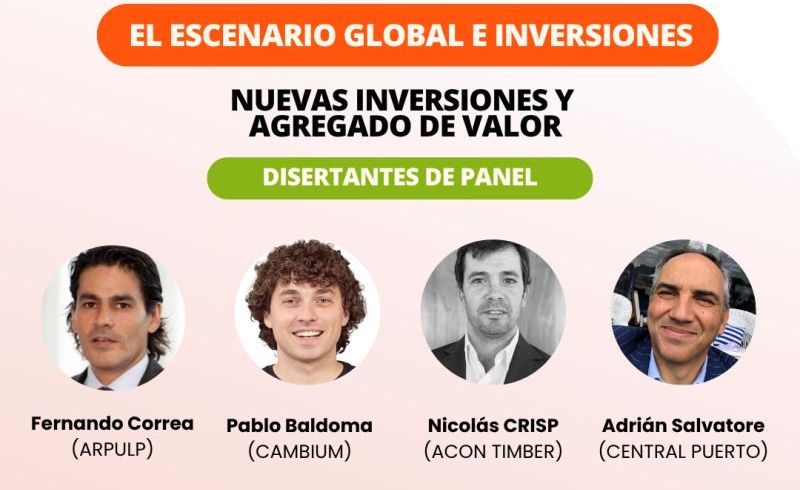 EL ESCENARIO GLOBAL E INVERSIONES

NUEVAS INVERSIONES Y AGREGADO DE VALOR

DISERTANTES DE PANEL

Fernando Correa
(ARPULP)

Pablo Baldoma
(CAMBIUM)

Nicolás CRISP
(ACON TIMBER)

Adrián Salvatore
(CENTRAL PUERTO)